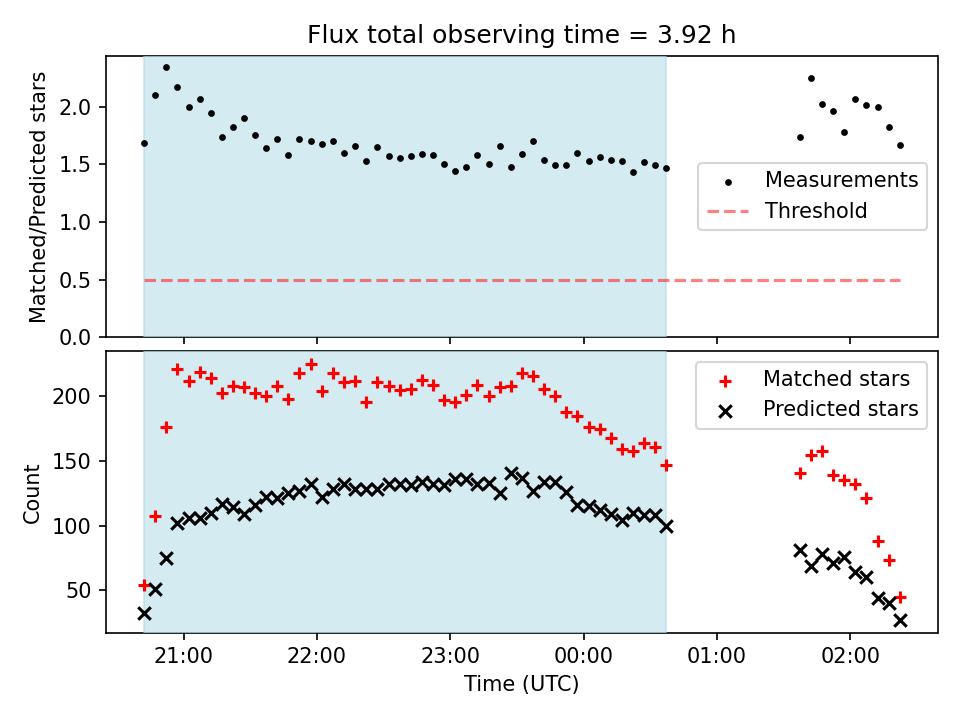 Flux total observing time = 3.92 h

Matched/Predicted stars

2.0
1.5
1.0
0.5
0.0

Measurements
Threshold

Count

200
150
100
50

Matched stars
Predicted stars

21:00
22:00
23:00
00:00
01:00
02:00

Time (UTC)